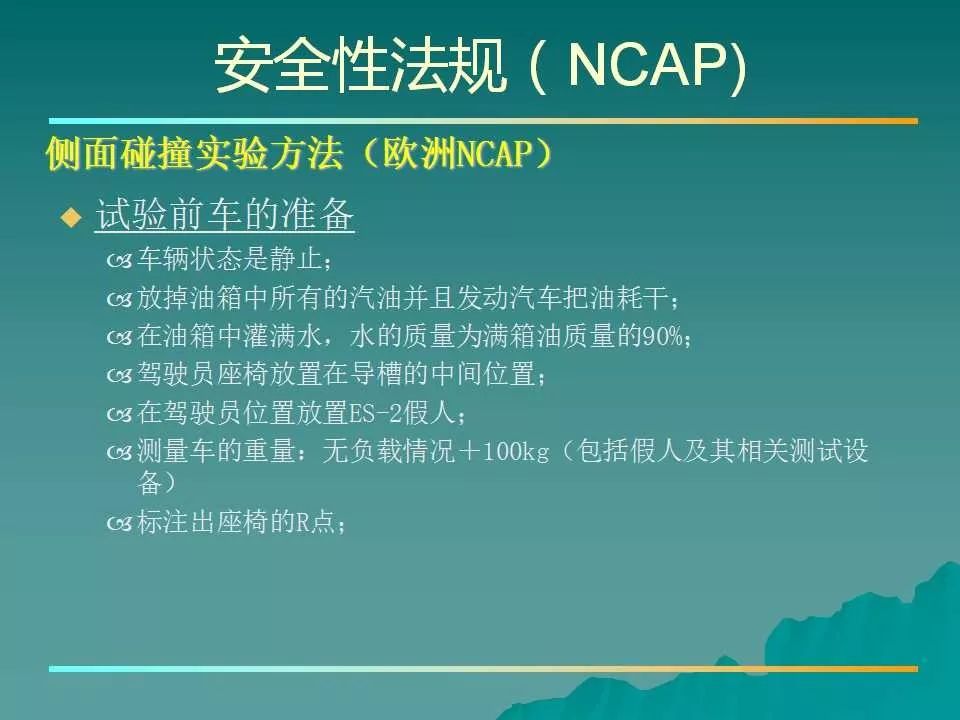 安全性法规（NCAP)

侧面碰撞实验方法（欧洲NCAP）

◆ 试验前车的准备

车辆状态是静止；

放掉油箱中所有的汽油并且发动汽车把油耗干；

在油箱中灌满水，水的质量为满箱油质量的90%；

驾驶员座椅放置在导槽的中间位置；

在驾驶员位置放置ES-2假人；

测量车的重量：无负载情况＋100kg（包括假人及其相关测试设备）

标注出座椅的R点；